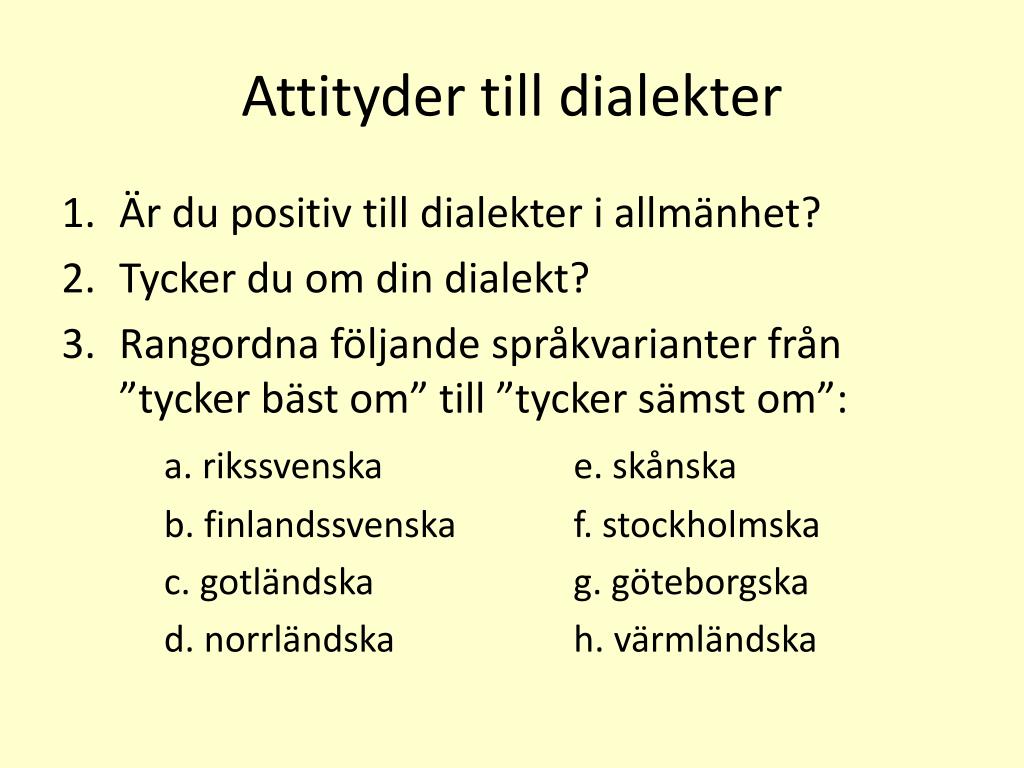 Attityder till dialekter

1. Är du positiv till dialekter i allmänhet?
2. Tycker du om din dialekt?
3. Rangordna följande språkvarianter från ”tycker bäst om” till ”tycker sämst om”:

a. rikssvenska
b. finlandssvenska
c. gotländska
d. norrländska

e. skånska
f. stockholmska
g. göteborgska
h. värmländska